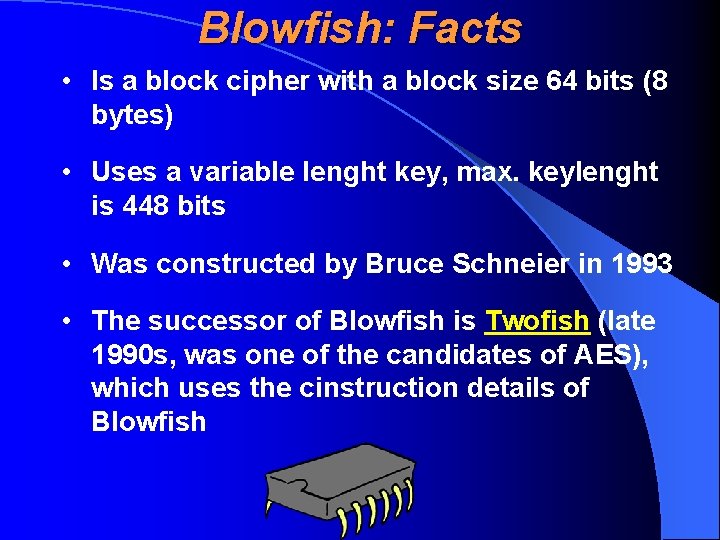 Blowfish: Facts

• Is a block cipher with a block size 64 bits (8 bytes)

• Uses a variable lenght key, max. keylenght is 448 bits

• Was constructed by Bruce Schneier in 1993

• The successor of Blowfish is Twofish (late 1990s, was one of the candidates of AES), which uses the cinstruction details of Blowfish